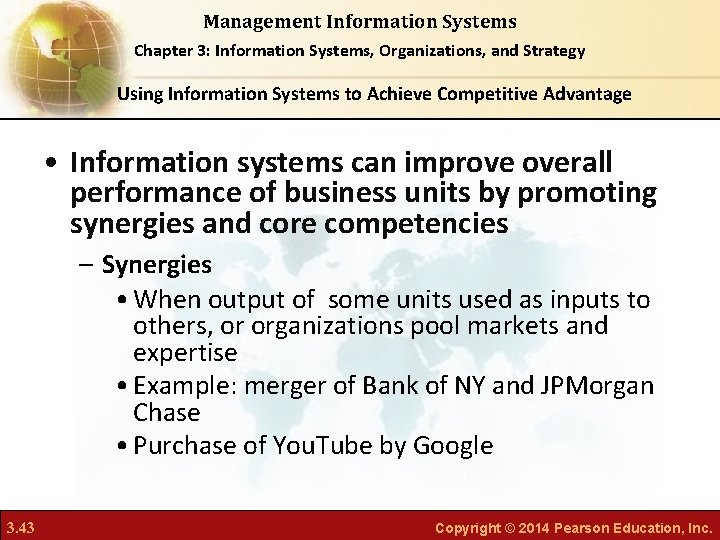 Management Information Systems

Chapter 3: Information Systems, Organizations, and Strategy

Using Information Systems to Achieve Competitive Advantage

• Information systems can improve overall performance of business units by promoting synergies and core competencies

– Synergies

• When output of some units used as inputs to others, or organizations pool markets and expertise

• Example: merger of Bank of NY and JPMorgan Chase

• Purchase of YouTube by Google

3.43

Copyright © 2014 Pearson Education, Inc.